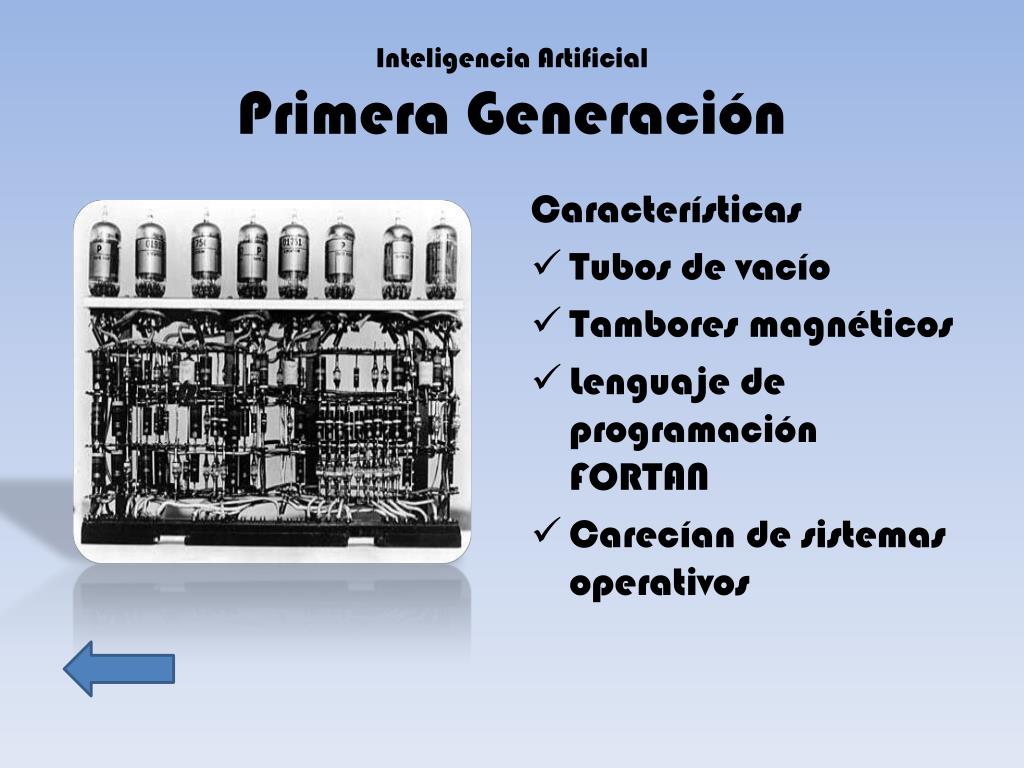 Inteligencia Artificial
Primera Generación

Características
✓ Tubos de vacío
✓ Tambores magnéticos
✓ Lenguaje de programación FORTAN
✓ Carecían de sistemas operativos